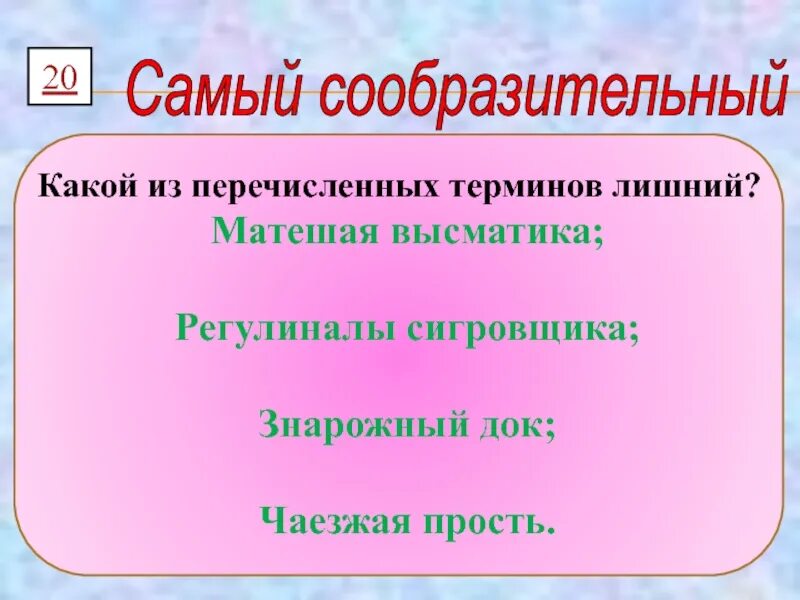 20

Самый сообразительный

Какой из перечисленных терминов лишний?

Матешая высматика;

Регулиналы сигровщика;

Знарожный док;

Чаезжая прость.